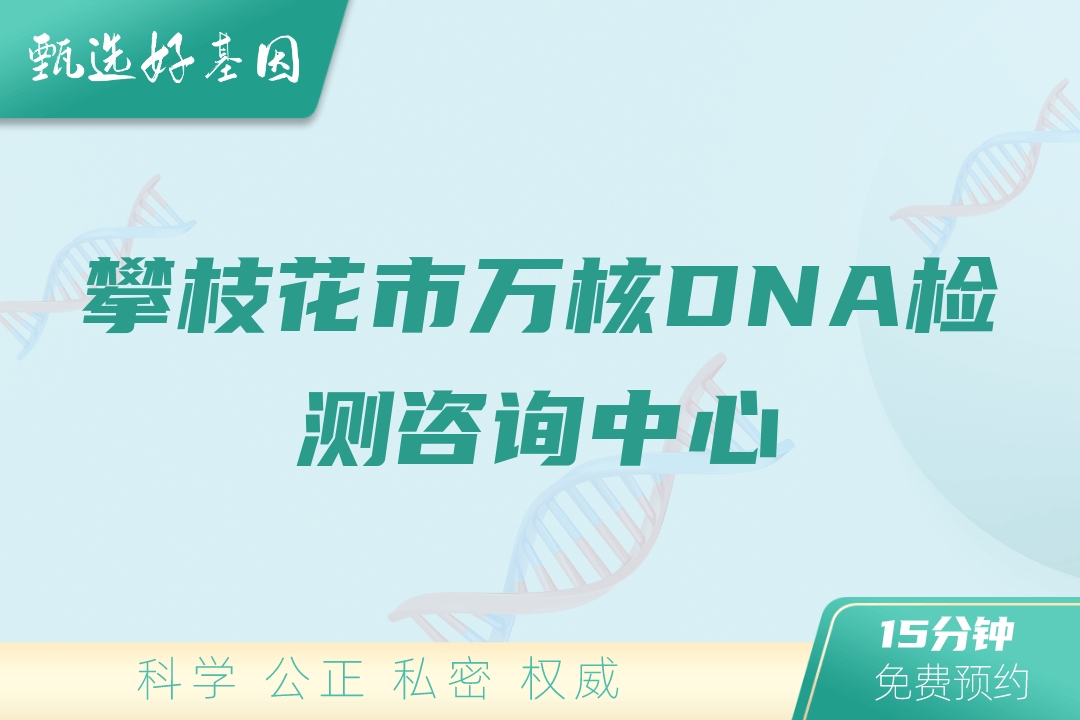 甄选好基因

攀枝花市万核DNA检测咨询中心

科学 公正 私密 权威

15分钟
免费预约